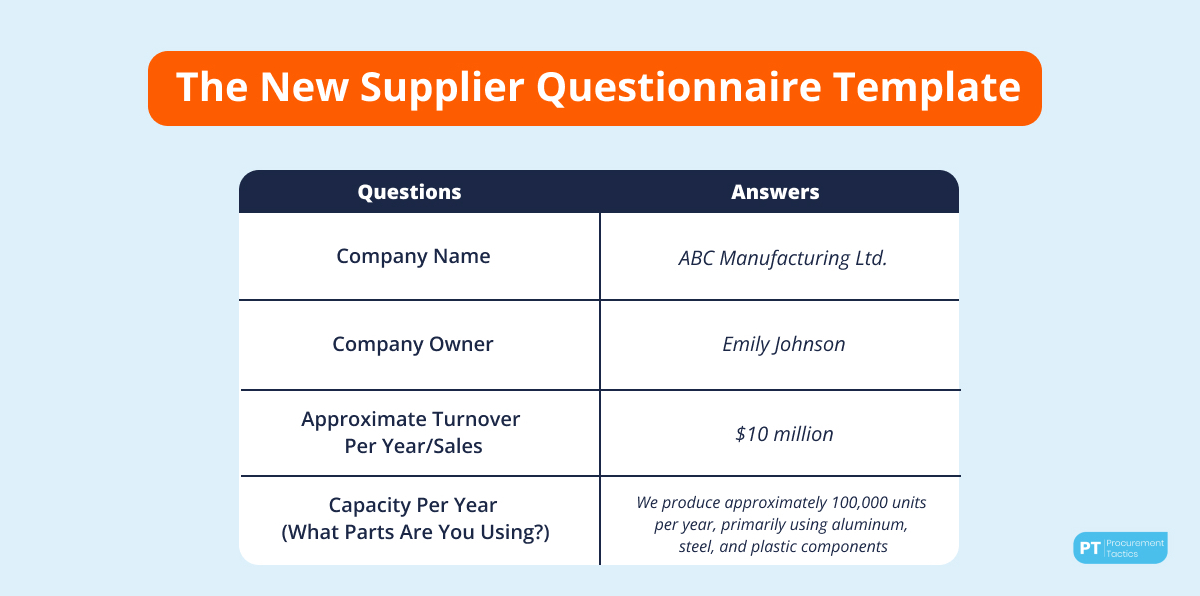 The New Supplier Questionnaire Template

| Questions | Answers |
|---|---|
| Company Name | ABC Manufacturing Ltd. |
| Company Owner | Emily Johnson |
| Approximate Turnover Per Year/Sales | \$10 million |
| Capacity Per Year (What Parts Are You Using?) | We produce approximately 100,000 units per year, primarily using aluminum, steel, and plastic components |

PT Procurement Tactics